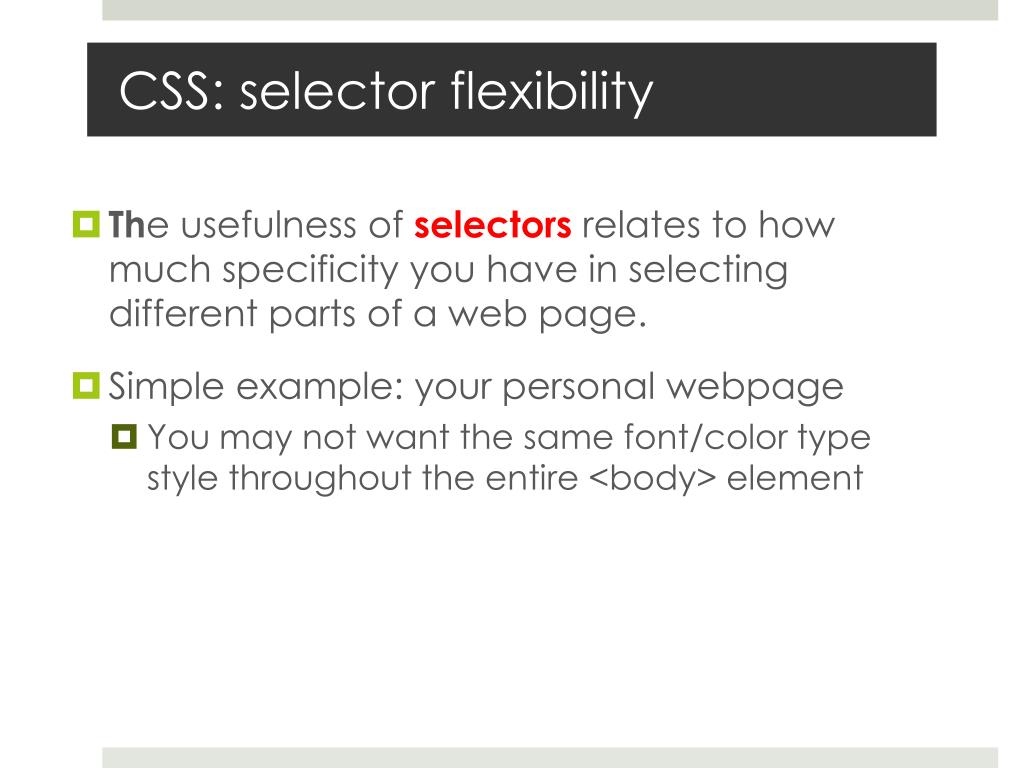 CSS: selector flexibility

The usefulness of selectors relates to how much specificity you have in selecting different parts of a web page.

Simple example: your personal webpage

You may not want the same font/color type style throughout the entire <body> element